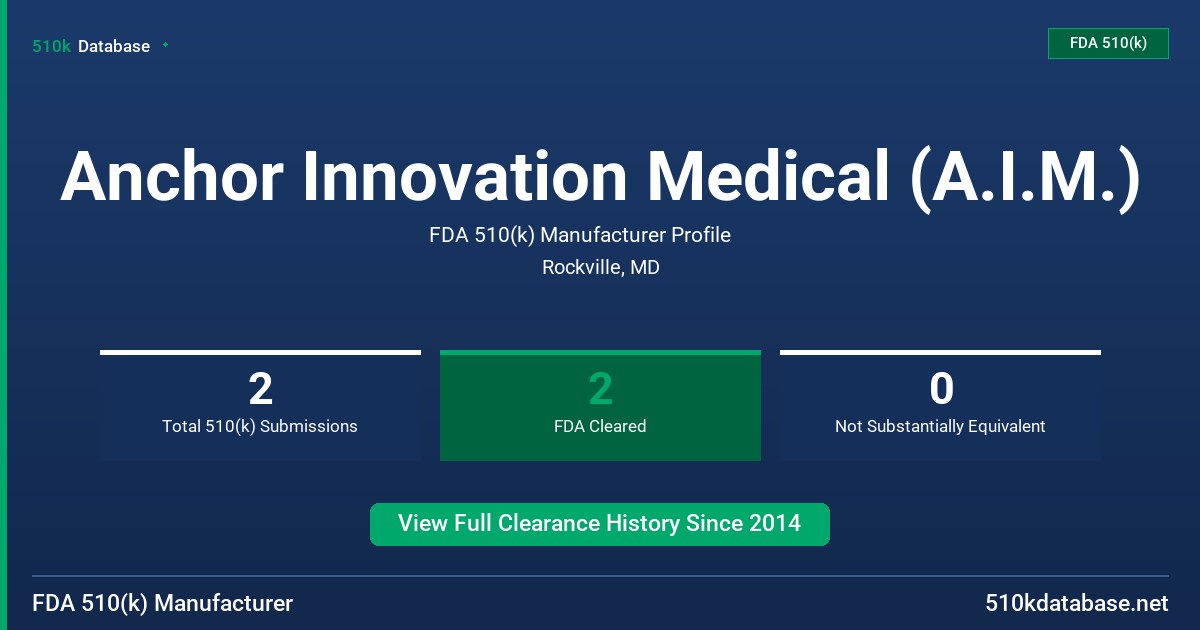 510k Database

FDA 510(k)

Anchor Innovation Medical (A.I.M.)

FDA 510(k) Manufacturer Profile
Rockville, MD

2
Total 510(k) Submissions

2
FDA Cleared

0
Not Substantially Equivalent

View Full Clearance History Since 2014

FDA 510(k) Manufacturer

510kdatabase.net